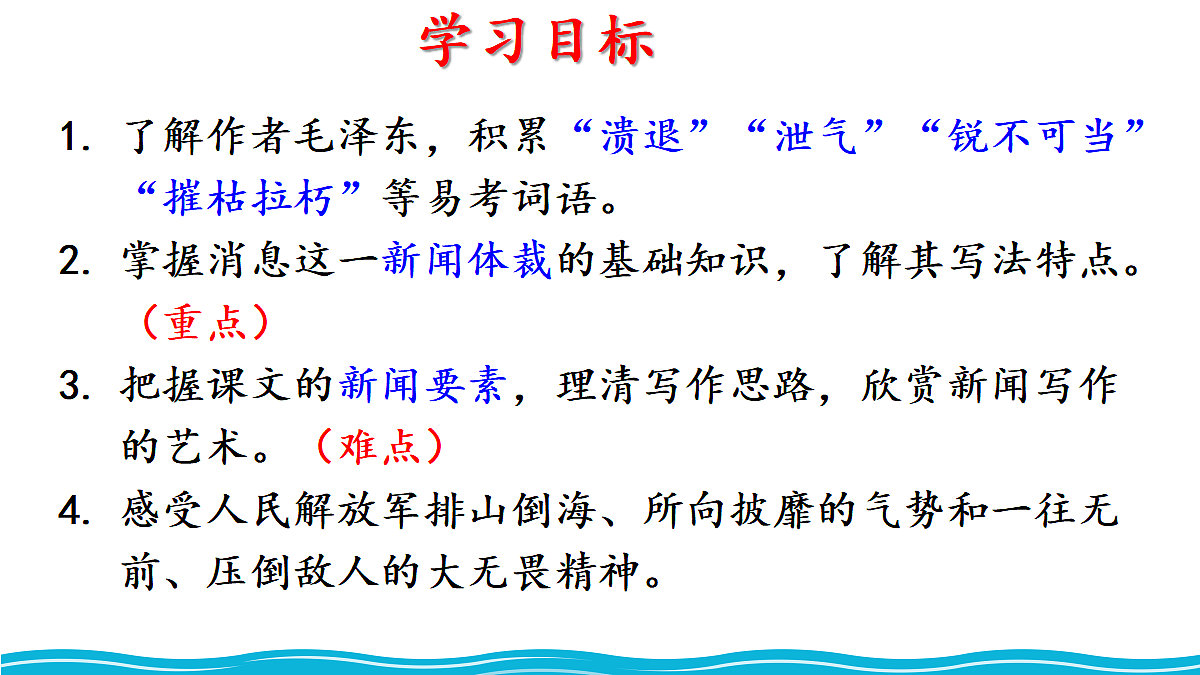 学习目标

1. 了解作者毛泽东，积累“溃退”“泄气”“锐不可当”“摧枯拉朽”等易考词语。

2. 掌握消息这一新闻体裁的基础知识，了解其写法特点。（重点）

3. 把握课文的新闻要素，理清写作思路，欣赏新闻写作的艺术。（难点）

4. 感受人民解放军排山倒海、所向披靡的气势和一往无前、压倒敌人的大无畏精神。